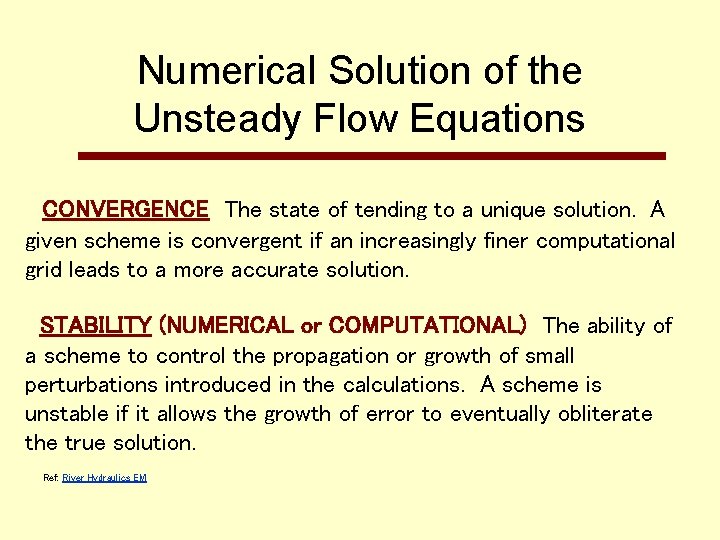 Numerical Solution of the Unsteady Flow Equations

CONVERGENCE The state of tending to a unique solution. A given scheme is convergent if an increasingly finer computational grid leads to a more accurate solution.

STABILITY (NUMERICAL or COMPUTATIONAL) The ability of a scheme to control the propagation or growth of small perturbations introduced in the calculations. A scheme is unstable if it allows the growth of error to eventually obliterate the true solution.

Ref: River Hydraulics EM